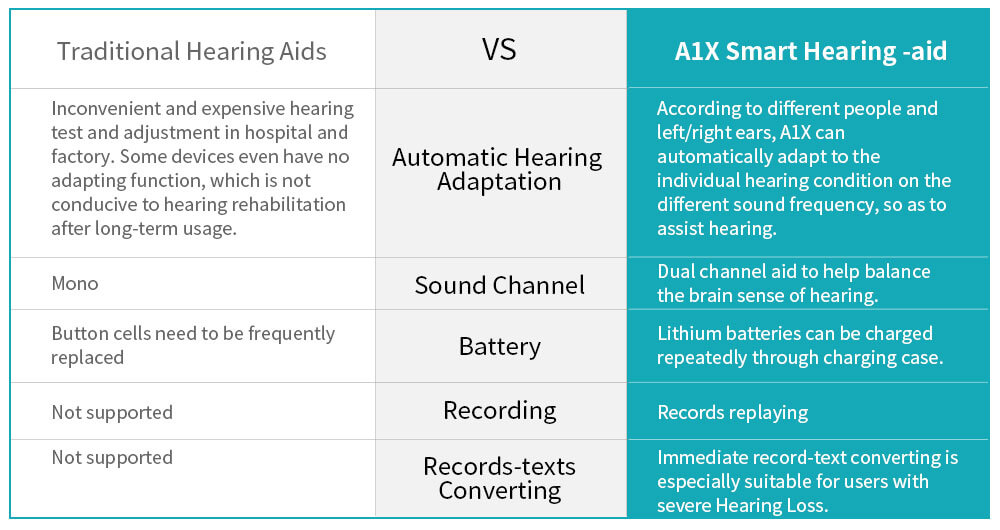 | Traditional Hearing Aids | VS | A1X Smart Hearing -aid |
|---|---|---|
| Inconvenient and expensive hearing test and adjustment in hospital and factory. Some devices even have no adapting function, which is not conducive to hearing rehabilitation after long-term usage. | Automatic Hearing Adaptation | According to different people and left/right ears, A1X can automatically adapt to the individual hearing condition on the different sound frequency, so as to assist hearing. |
| Mono | Sound Channel | Dual channel aid to help balance the brain sense of hearing. |
| Button cells need to be frequently replaced | Battery | Lithium batteries can be charged repeatedly through charging case. |
| Not supported | Recording | Records replaying |
| Not supported | Records-texts Converting | Immediate record-text converting is especially suitable for users with severe Hearing Loss. |